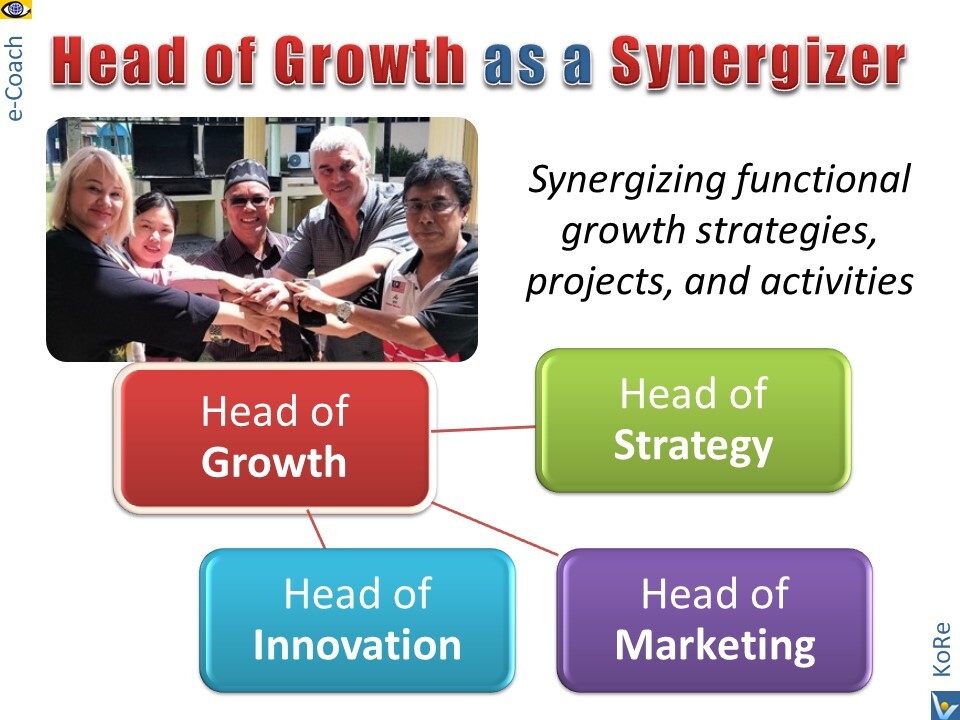 e-Coach

Head of Growth as a Synergizer

Synergizing functional growth strategies, projects, and activities

Head of Growth

Head of Strategy

Head of Innovation

Head of Marketing

KoRe